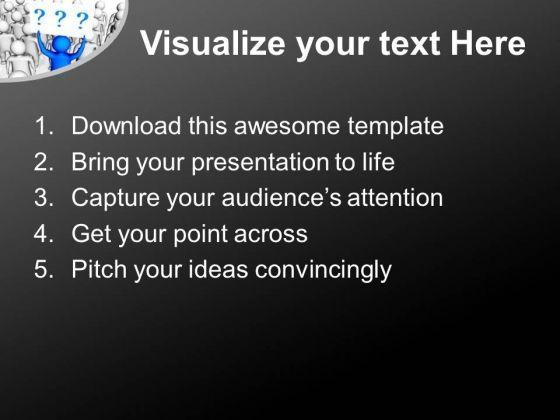 ? ? ?

Visualize your text Here

1. Download this awesome template
2. Bring your presentation to life
3. Capture your audience's attention
4. Get your point across
5. Pitch your ideas convincingly